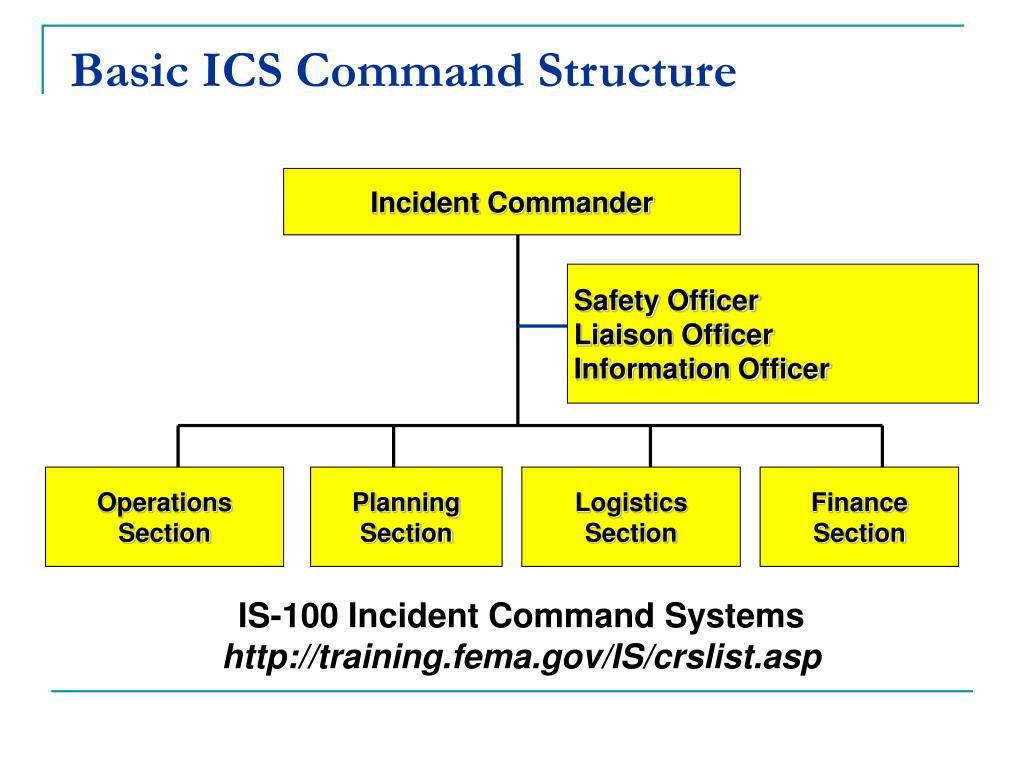 Basic ICS Command Structure

Incident Commander

Safety Officer
Liaison Officer
Information Officer

Operations Section

Planning Section

Logistics Section

Finance Section

IS-100 Incident Command Systems
http://training.fema.gov/IS/crslist.asp